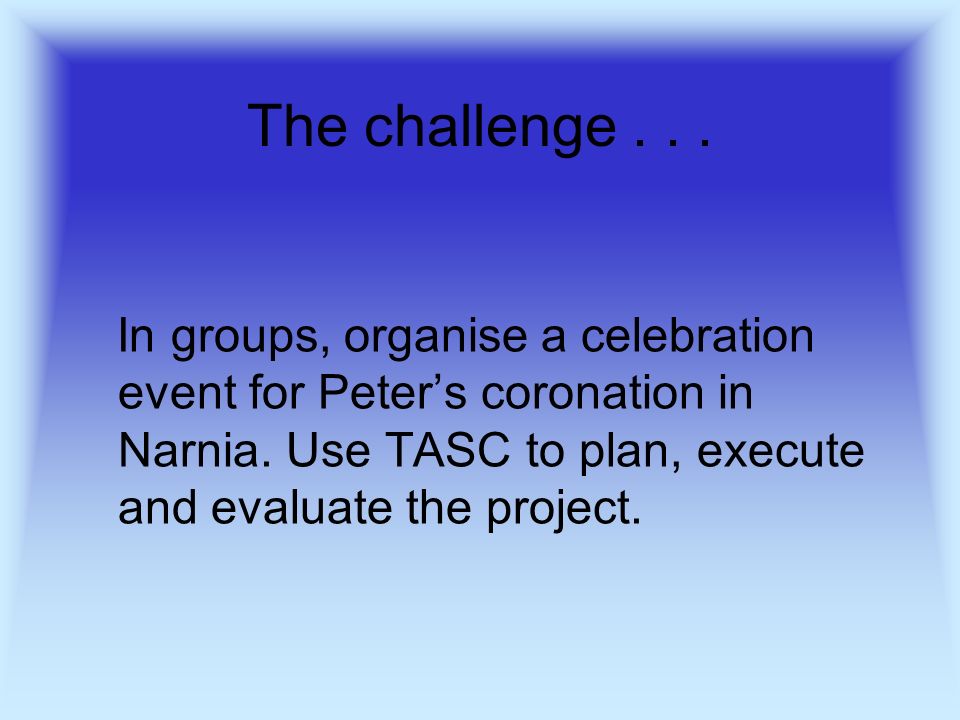 The challenge . . .

In groups, organise a celebration event for Peter’s coronation in Narnia. Use TASC to plan, execute and evaluate the project.